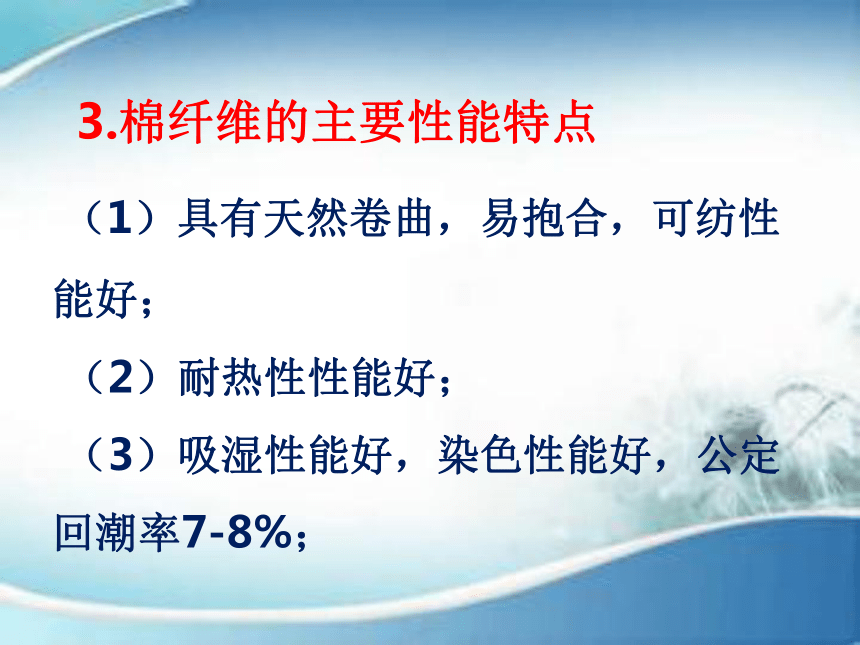 3.棉纤维的主要性能特点

（1）具有天然卷曲，易抱合，可纺性能好；

（2）耐热性性能好；

（3）吸湿性能好，染色性能好，公定回潮率7-8%；